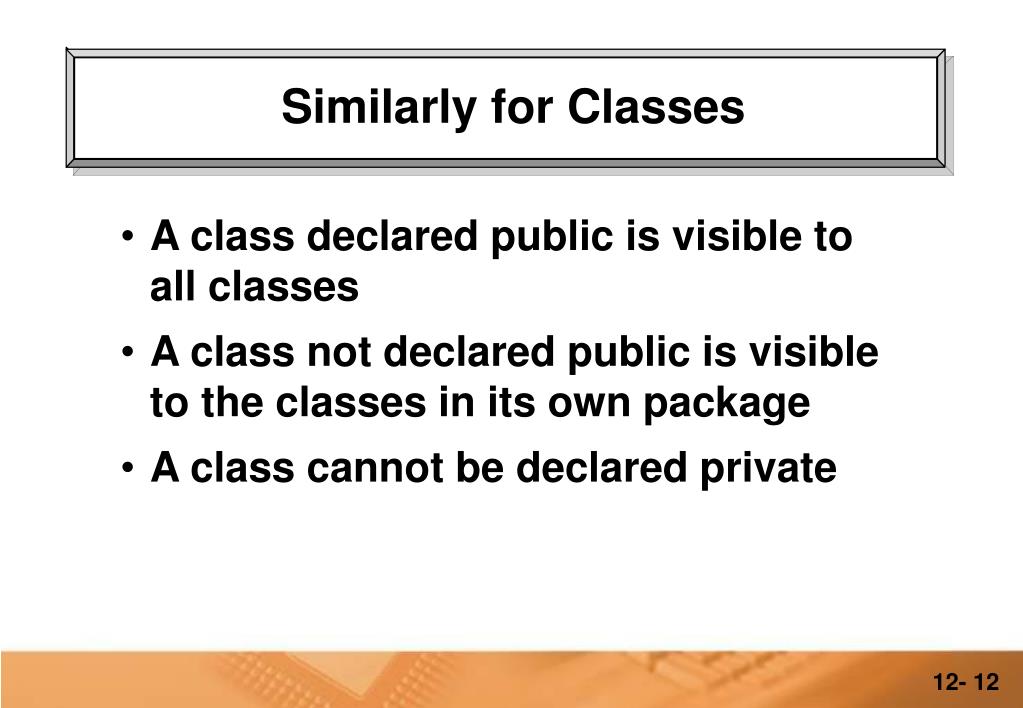 Similarly for Classes

• A class declared public is visible to all classes

• A class not declared public is visible to the classes in its own package

• A class cannot be declared private

12- 12